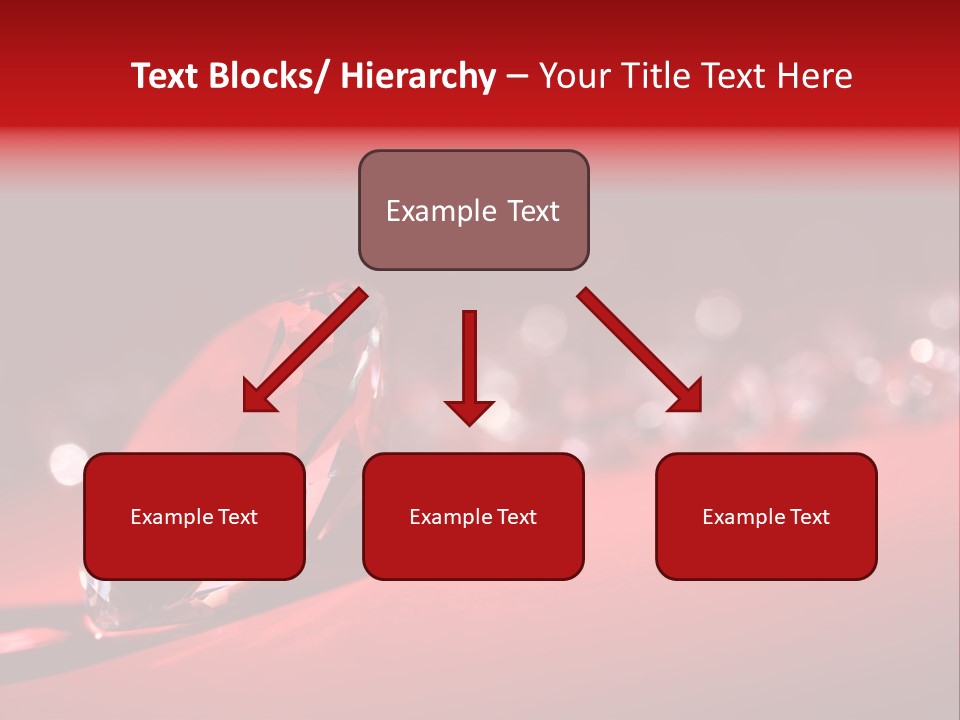 Text Blocks/ Hierarchy – Your Title Text Here

Example Text

Example Text

Example Text

Example Text